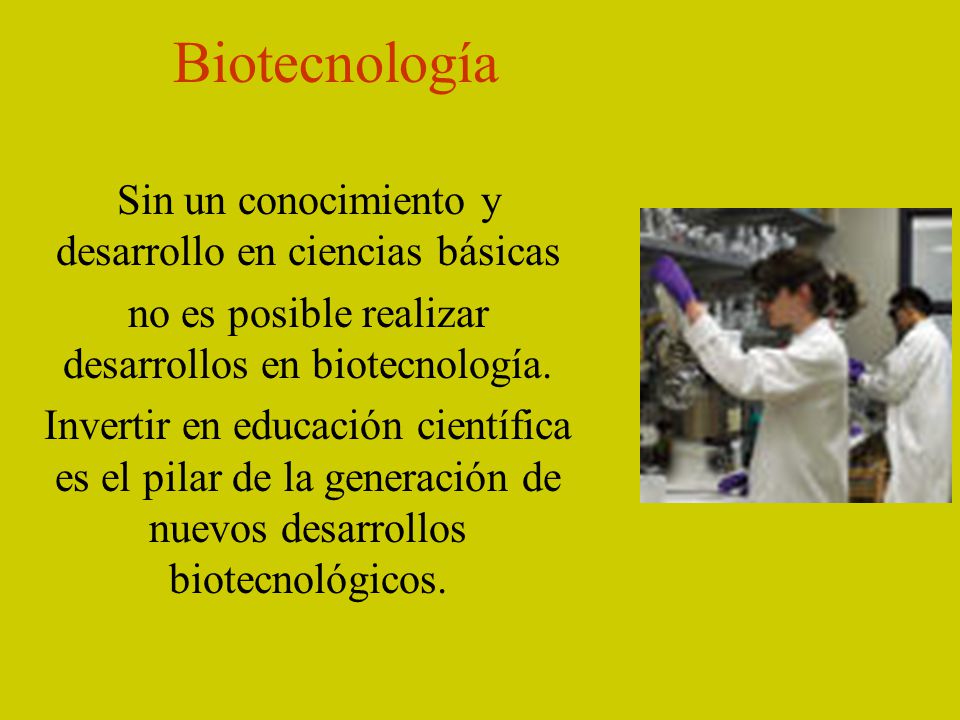 Biotecnología

Sin un conocimiento y desarrollo en ciencias básicas

no es posible realizar desarrollos en biotecnología.

Invertir en educación científica es el pilar de la generación de nuevos desarrollos biotecnológicos.